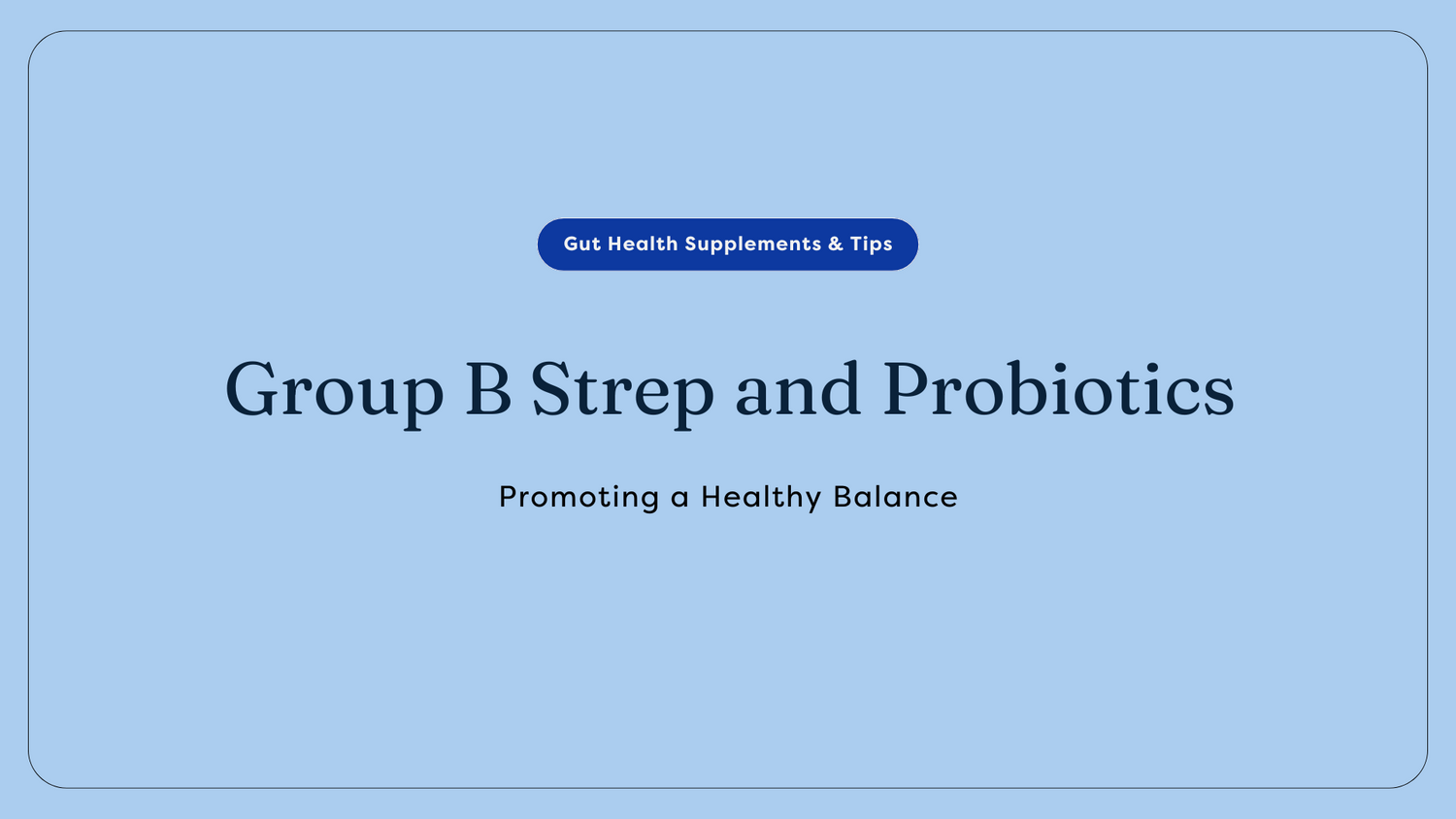 Gut Health Supplements & Tips

Group B Strep and Probiotics

Promoting a Healthy Balance